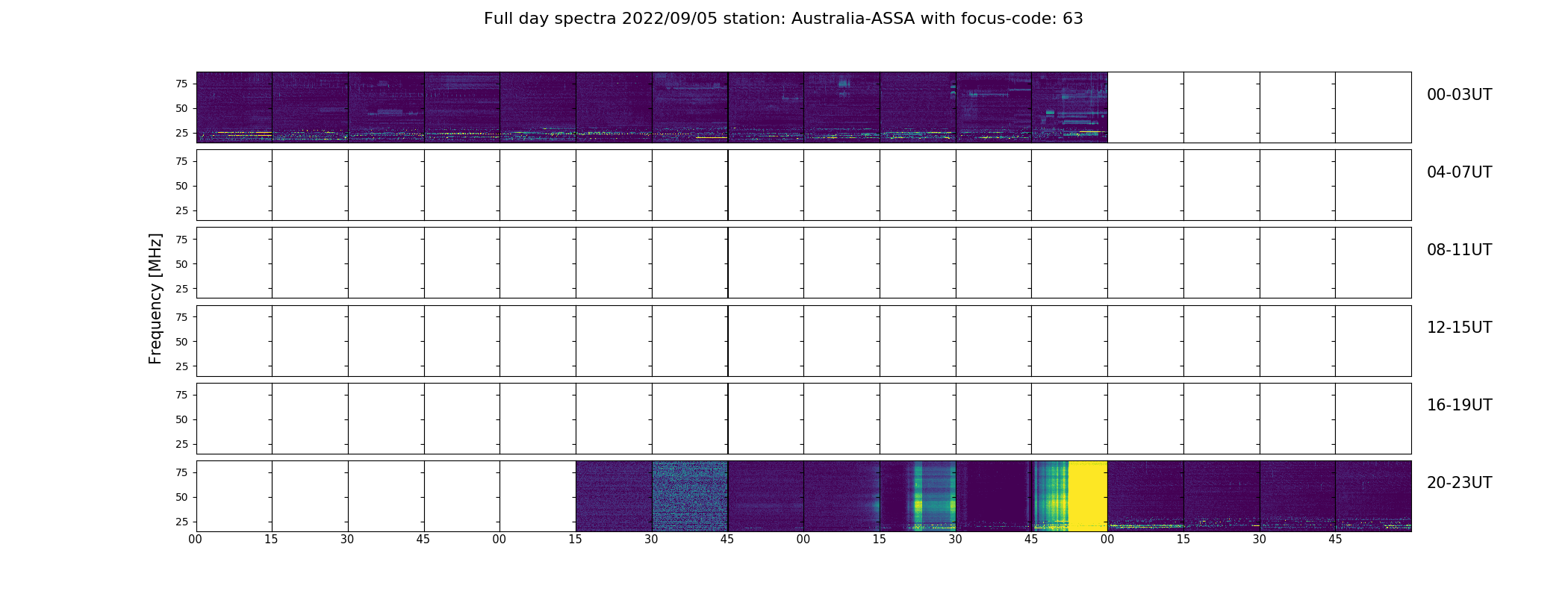 Full day spectra 2022/09/05 station: Australia-ASSA with focus-code: 63

Frequency [MHz]

75
50
25

00-03UT

75
50
25

04-07UT

75
50
25

08-11UT

75
50
25

12-15UT

75
50
25

16-19UT

75
50
25

20-23UT

00 15 30 45 00 15 30 45 00 15 30 45 00 15 30 45